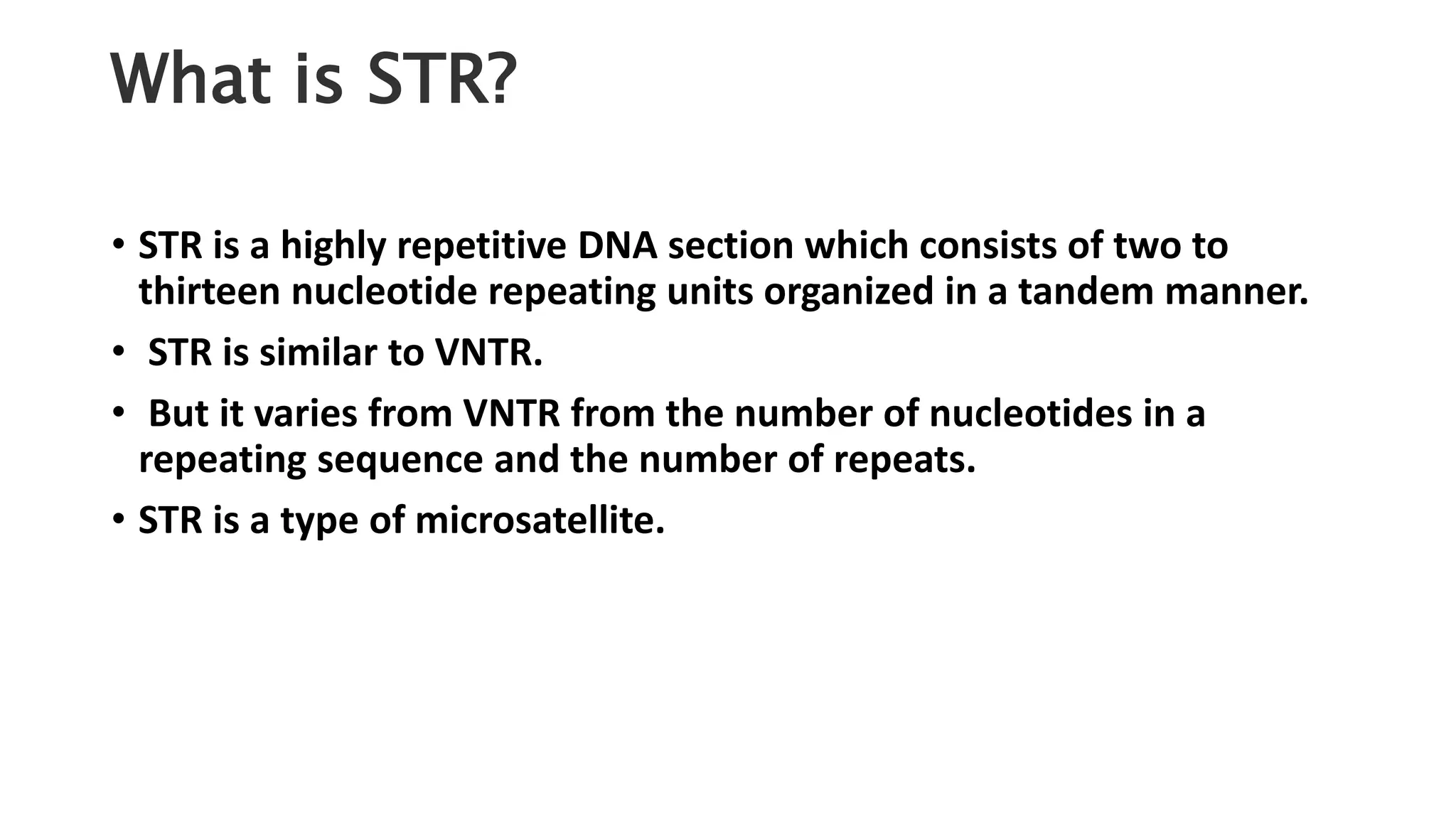 What is STR?

• STR is a highly repetitive DNA section which consists of two to thirteen nucleotide repeating units organized in a tandem manner.

• STR is similar to VNTR.

• But it varies from VNTR from the number of nucleotides in a repeating sequence and the number of repeats.

• STR is a type of microsatellite.